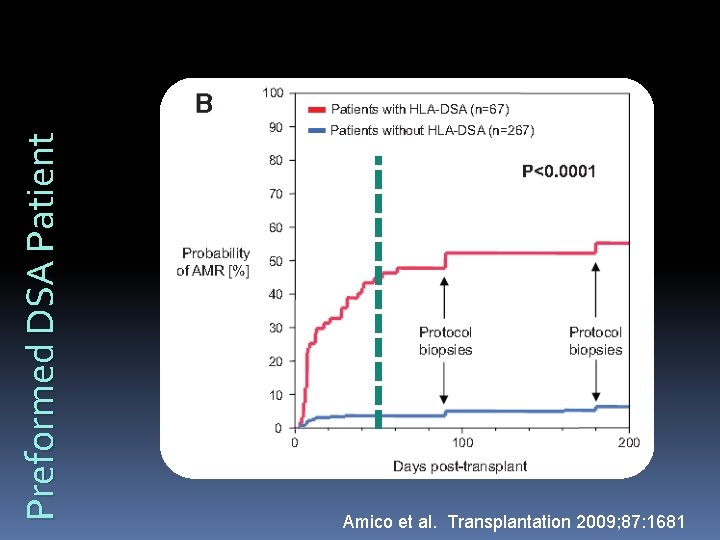 Preformed DSA Patient

B

Patients with HLA-DSA (n=67)
Patients without HLA-DSA (n=267)

P<0.0001

Probability of AMR [%]

100
90
80
70
60
50
40
30
20
10
0

Protocol biopsies

Protocol biopsies

0
100
200

Days post-transplant

Amico et al. Transplantation 2009;87:1681